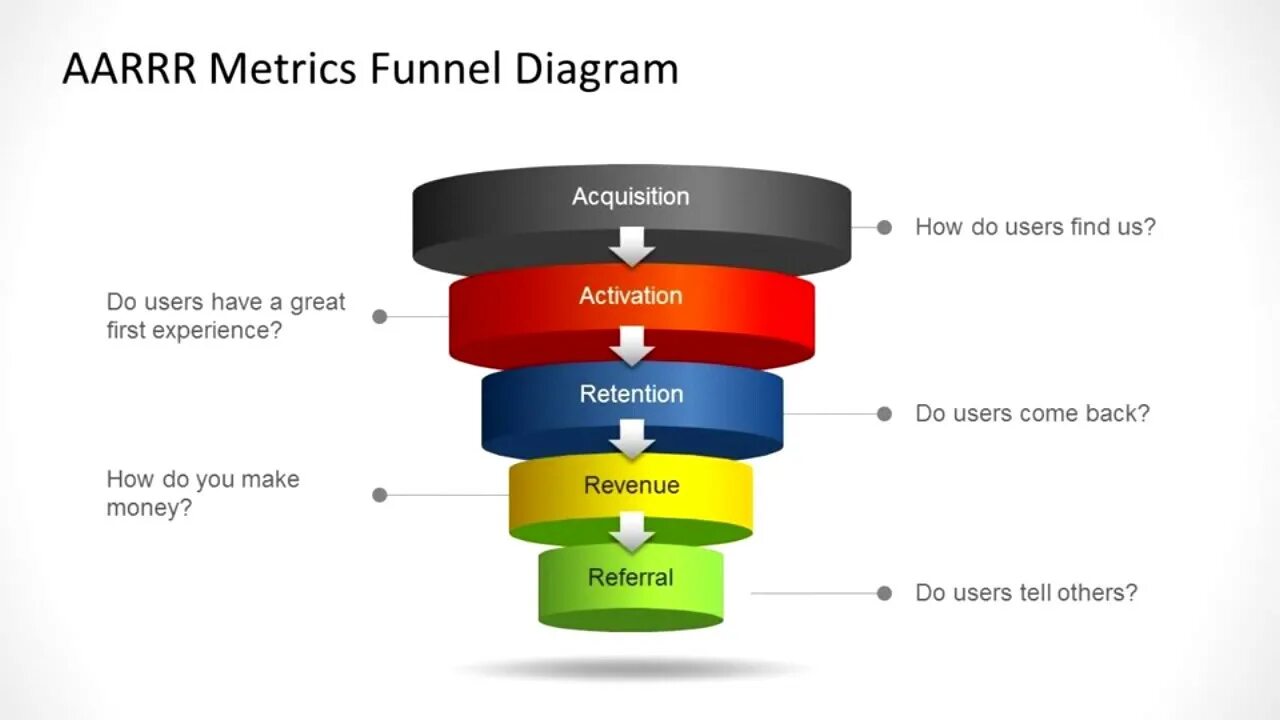 AARRR Metrics Funnel Diagram

Acquisition

How do users find us?

Activation

Do users have a great first experience?

Retention

Do users come back?

Revenue

How do you make money?

Referral

Do users tell others?